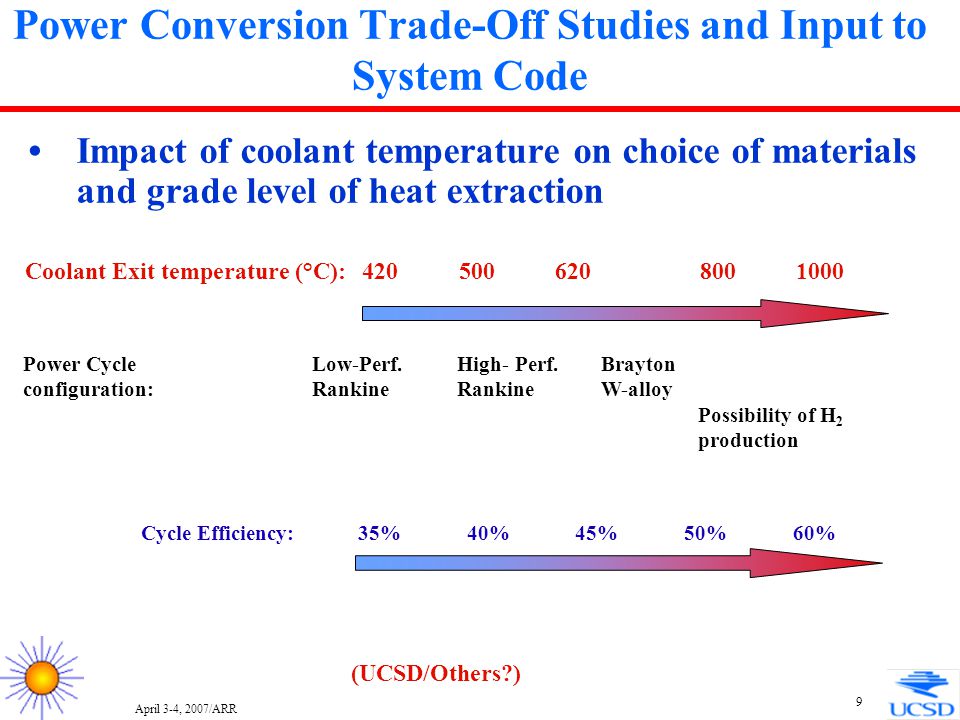 Power Conversion Trade-Off Studies and Input to System Code

• Impact of coolant temperature on choice of materials and grade level of heat extraction

Coolant Exit temperature (°C): 420 500 620 800 1000

Power Cycle configuration:

Low-Perf. Rankine

High- Perf. Rankine

Brayton W-alloy

Possibility of $H_2$ production

Cycle Efficiency: 35% 40% 45% 50% 60%

(UCSD/Others?)

April 3-4, 2007/ARR

9

UCSD